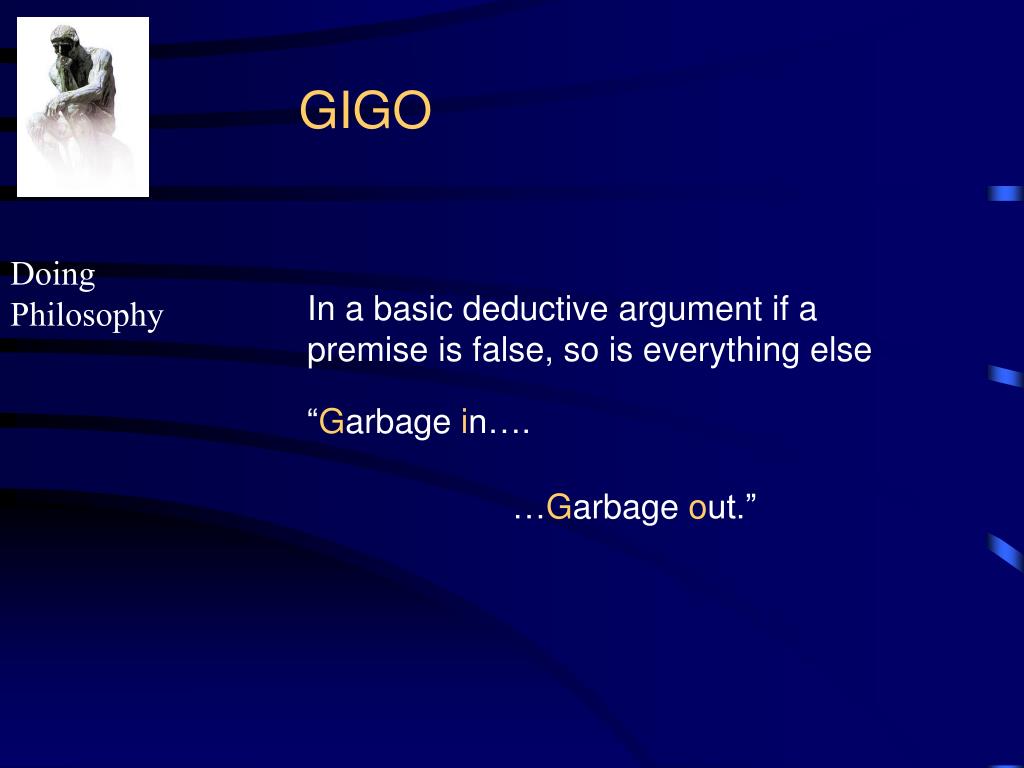 GIGO

Doing Philosophy

In a basic deductive argument if a premise is false, so is everything else

“Garbage in….

…Garbage out.”